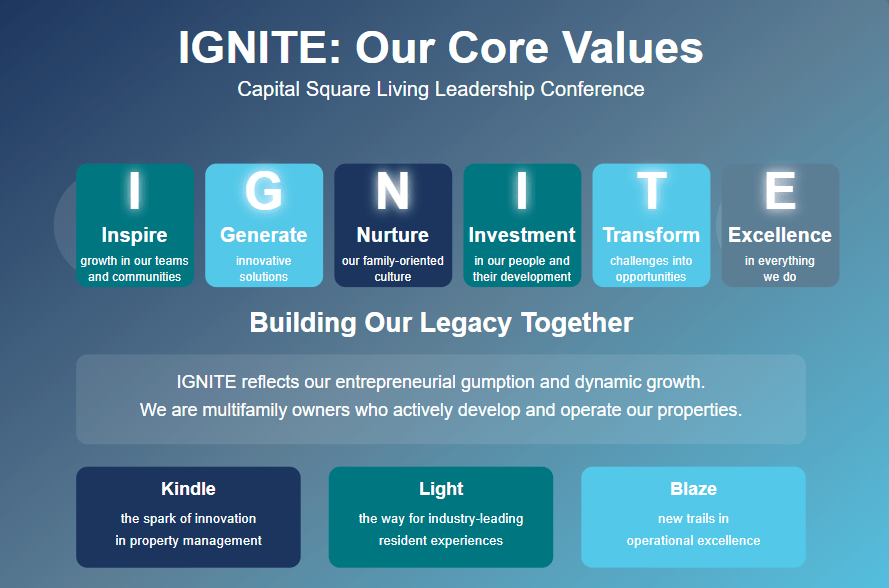 IGNITE: Our Core Values

Capital Square Living Leadership Conference

I
Inspire
growth in our teams and communities

G
Generate
innovative solutions

N
Nurture
our family-oriented culture

I
Investment
in our people and their development

T
Transform
challenges into opportunities

E
Excellence
in everything we do

Building Our Legacy Together

IGNITE reflects our entrepreneurial gumption and dynamic growth.
We are multifamily owners who actively develop and operate our properties.

Kindle
the spark of innovation in property management

Light
the way for industry-leading resident experiences

Blaze
new trails in operational excellence